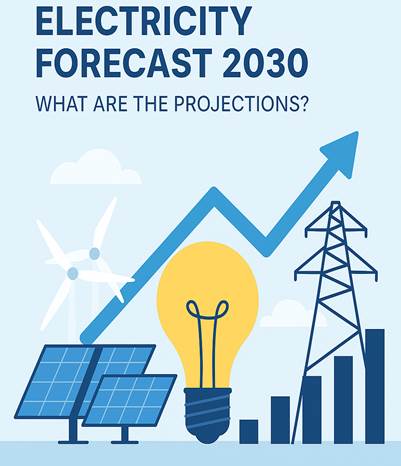 ELECTRICITY FORECAST 2030

WHAT ARE THE PROJECTIONS?